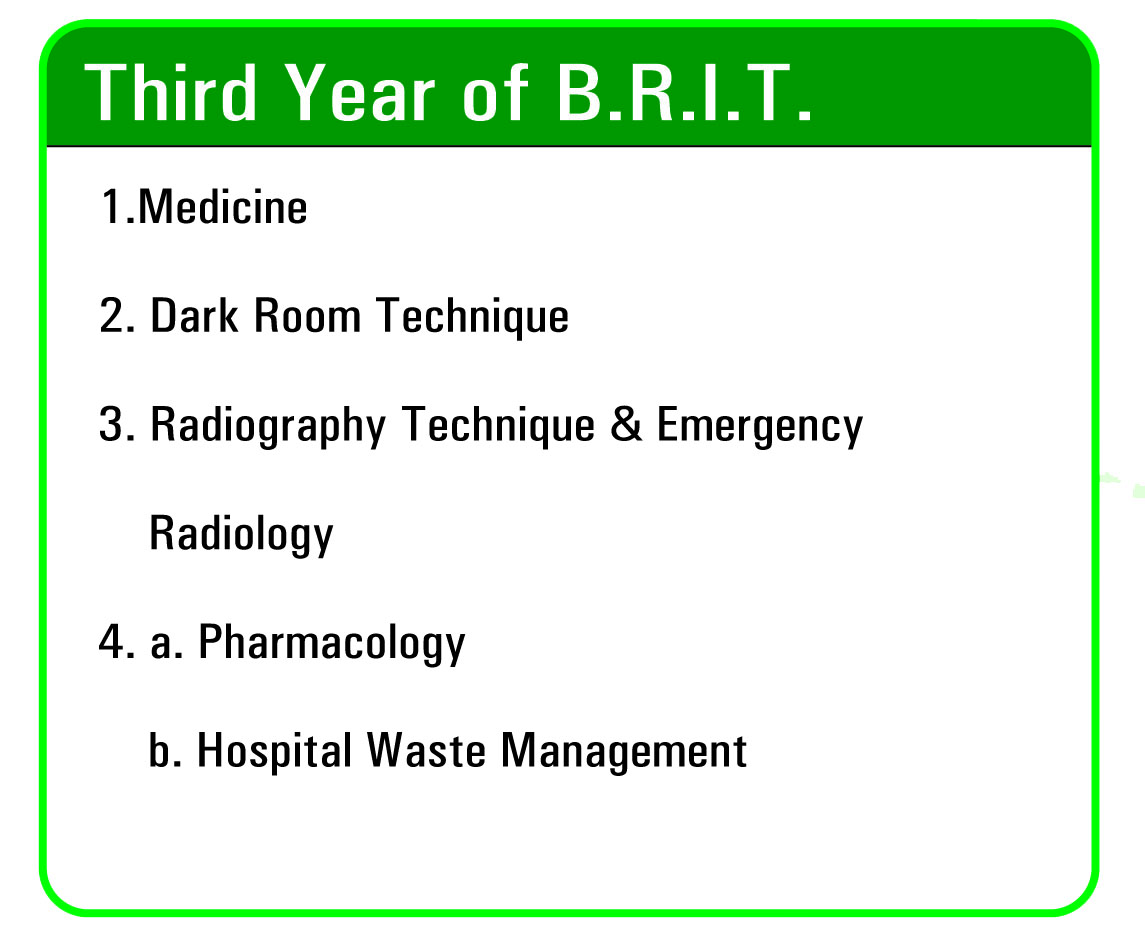 Third Year of B.R.I.T.

1.Medicine

2. Dark Room Technique

3. Radiography Technique & Emergency Radiology

4. a. Pharmacology

b. Hospital Waste Management